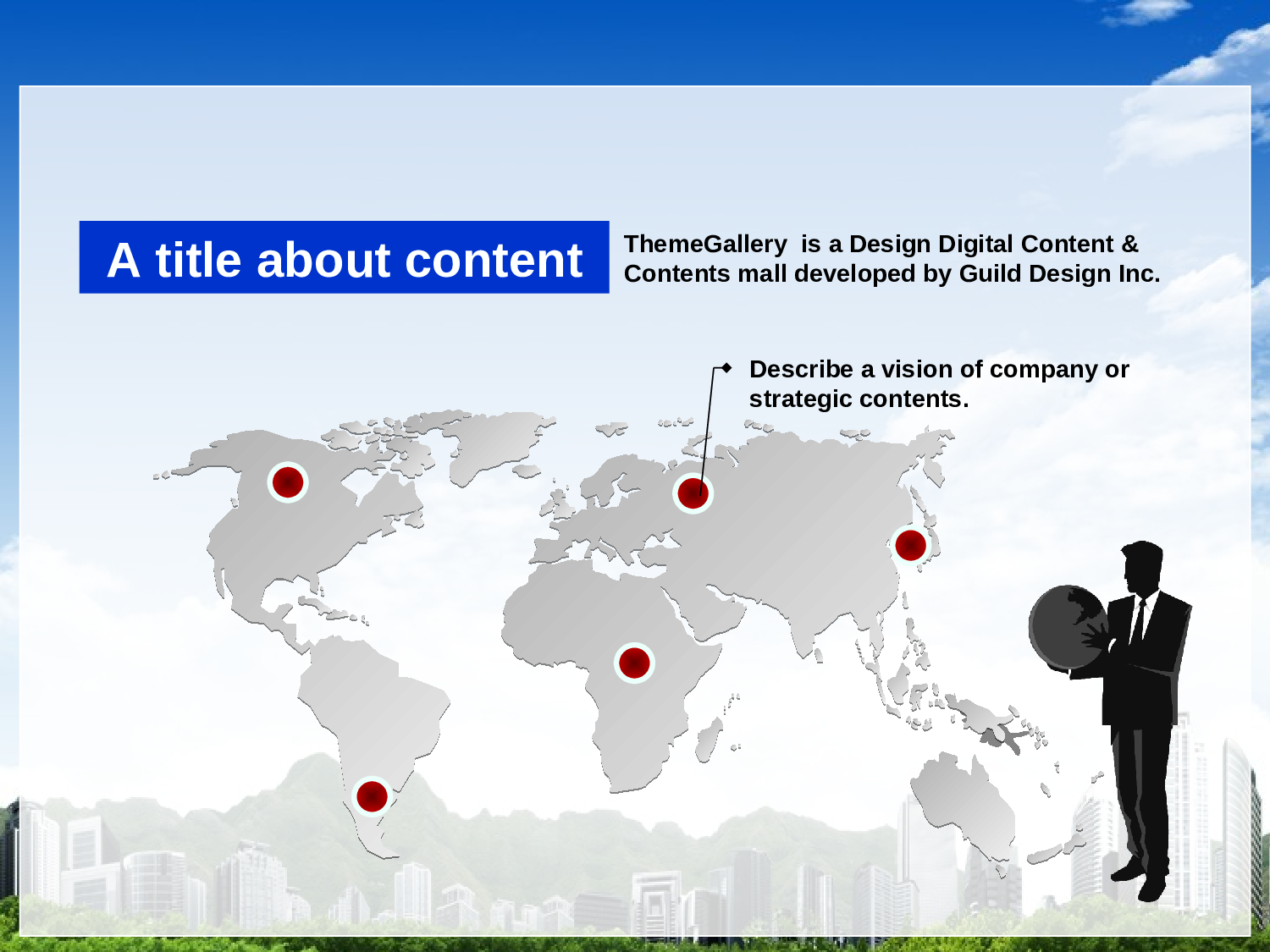 A title about content

ThemeGallery  is a Design Digital Content & Contents mall developed by Guild Design Inc.

Describe a vision of company or strategic contents.